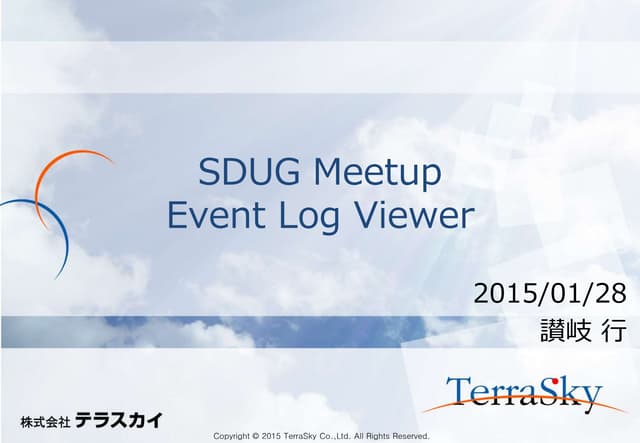 SDUG Meetup
Event Log Viewer

2015/01/28
讃岐 行

TerraSky

株式会社 テラスカイ

Copyright © 2015 TerraSky Co.,Ltd. All Rights Reserved.